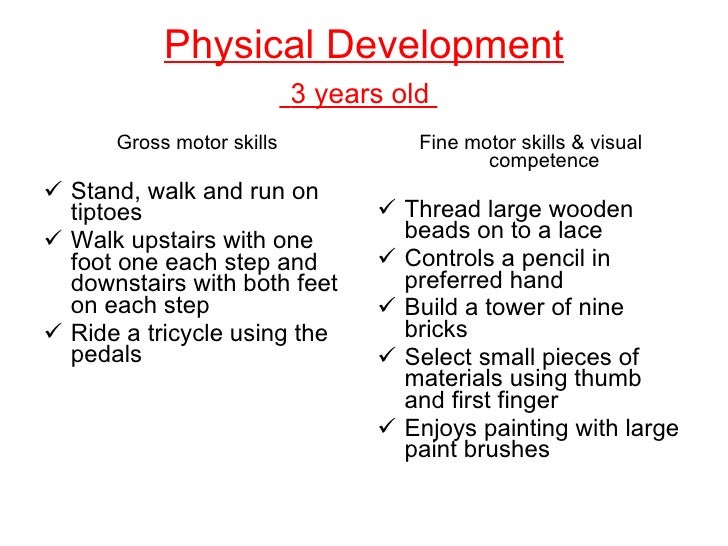 Physical Development

3 years old

Gross motor skills

✓ Stand, walk and run on tiptoes
✓ Walk upstairs with one foot one each step and downstairs with both feet on each step
✓ Ride a tricycle using the pedals

Fine motor skills & visual competence

✓ Thread large wooden beads on to a lace
✓ Controls a pencil in preferred hand
✓ Build a tower of nine bricks
✓ Select small pieces of materials using thumb and first finger
✓ Enjoys painting with large paint brushes